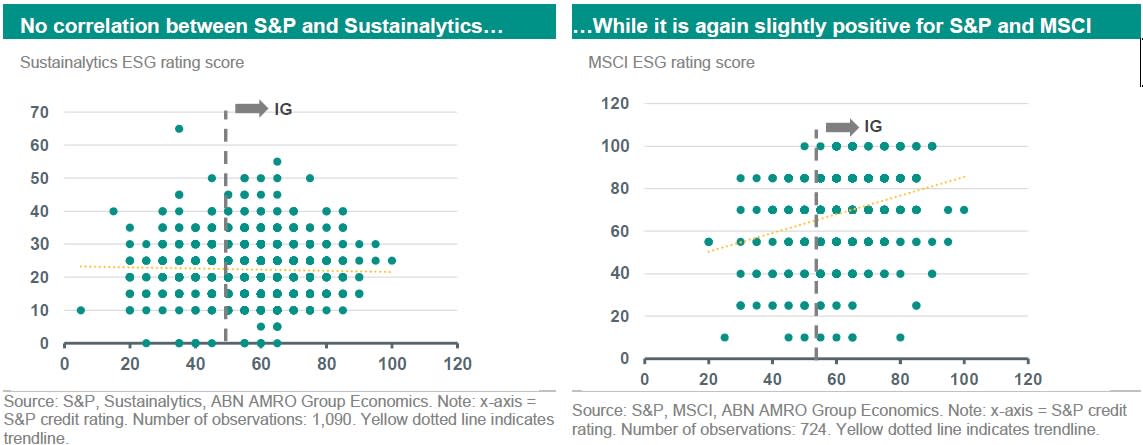 No correlation between S&P and Sustainalytics…

Sustainalytics ESG rating score

IG

70
60
50
40
30
20
10
0

0 20 40 60 80 100 120

Source: S&P, Sustainalytics, ABN AMRO Group Economics. Note: x-axis = S&P credit rating. Number of observations: 1,090. Yellow dotted line indicates trendline.

…While it is again slightly positive for S&P and MSCI

MSCI ESG rating score

IG

120
100
80
60
40
20
0

0 20 40 60 80 100 120

Source: S&P, MSCI, ABN AMRO Group Economics. Note: x-axis = S&P credit rating. Number of observations: 724. Yellow dotted line indicates trendline.